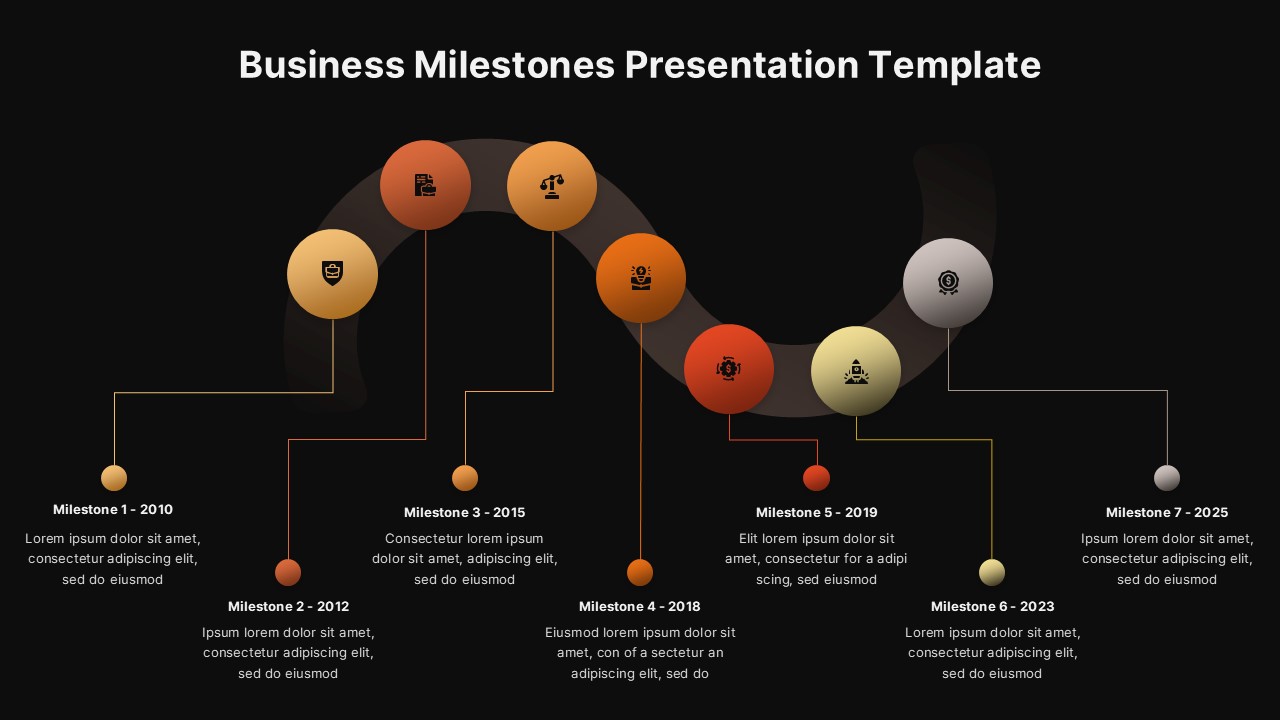 Business Milestones Presentation Template

Milestone 1 - 2010

Lorem ipsum dolor sit amet, consectetur adipiscing elit, sed do eiusmod

Milestone 2 - 2012

Ipsum lorem dolor sit amet, consectetur adipiscing elit, sed do eiusmod

Milestone 3 - 2015

Consectetur lorem ipsum dolor sit amet, adipiscing elit, sed do eiusmod

Milestone 4 - 2018

Eiusmod lorem ipsum dolor sit amet, con of a sectetur an adipiscing elit, sed do

Milestone 5 - 2019

Elit lorem ipsum dolor sit amet, consectetur for a adipi scing, sed eiusmod

Milestone 6 - 2023

Lorem ipsum dolor sit amet, consectetur adipiscing elit, sed do eiusmod

Milestone 7 - 2025

Ipsum lorem dolor sit amet, consectetur adipiscing elit, sed do eiusmod